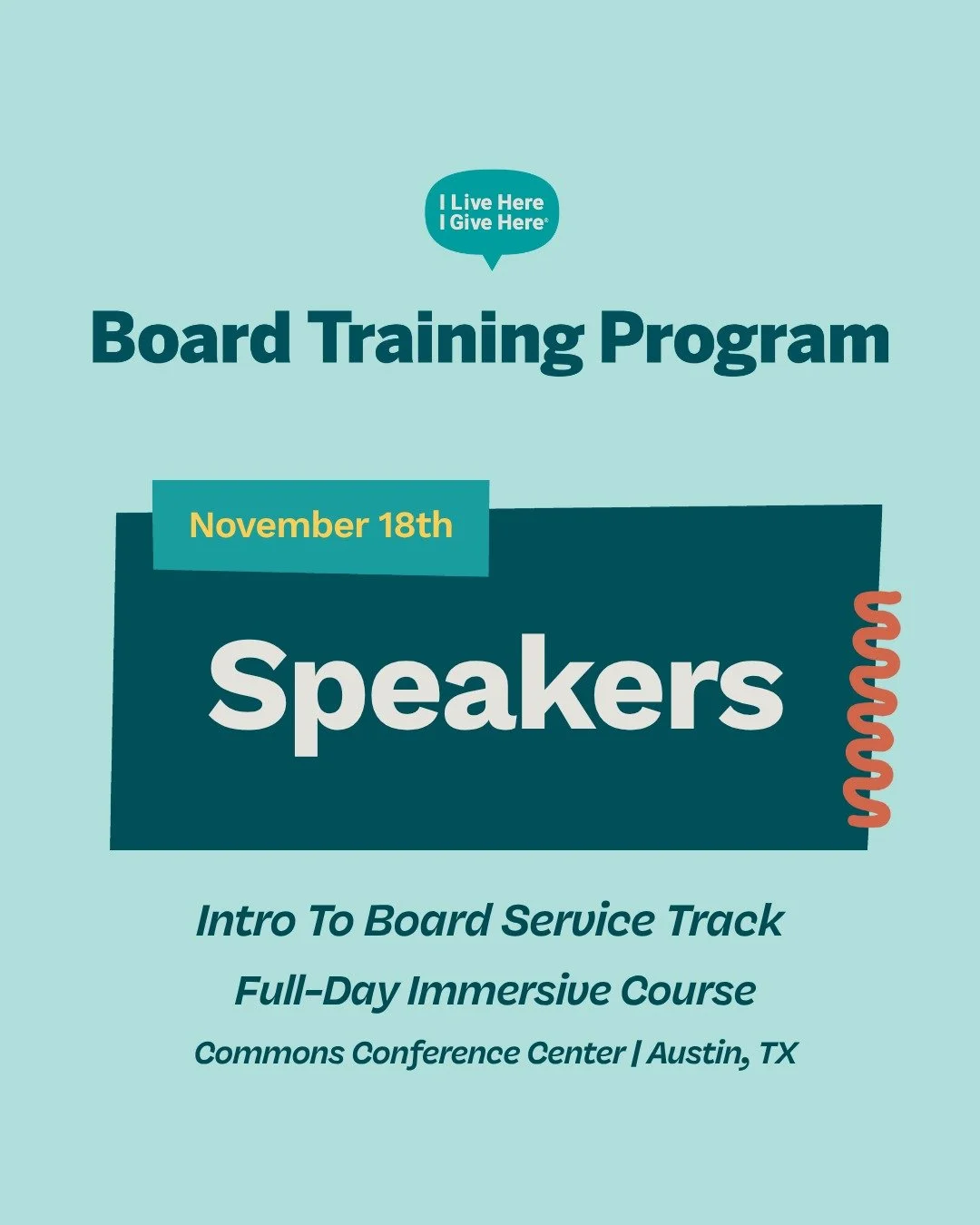 I Live Here
I Give Here®

Board Training Program

November 18th

Speakers

Intro To Board Service Track

Full-Day Immersive Course

Commons Conference Center | Austin, TX